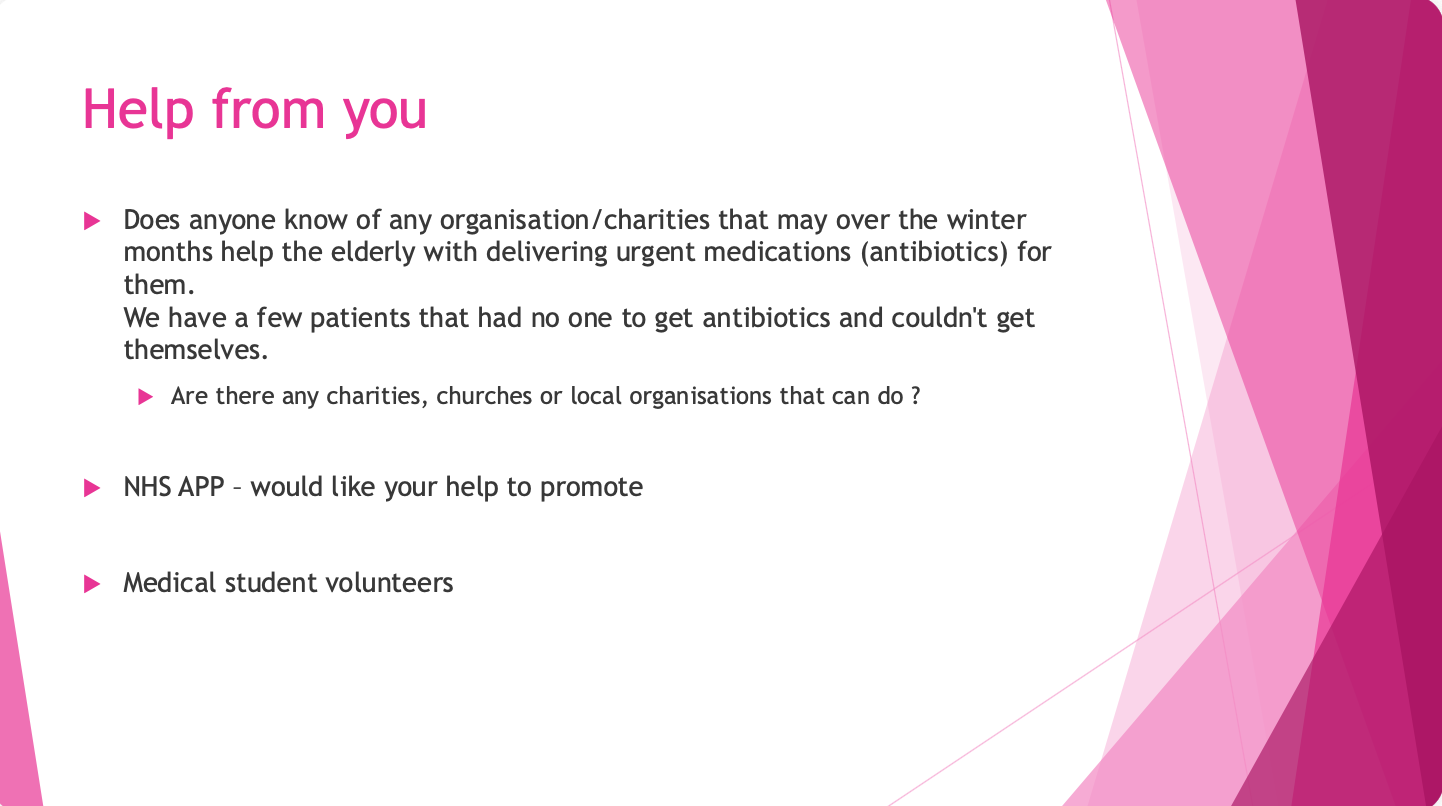 Help from you

Does anyone know of any organisation/charities that may over the winter months help the elderly with delivering urgent medications (antibiotics) for them.
We have a few patients that had no one to get antibiotics and couldn't get themselves.

Are there any charities, churches or local organisations that can do ?

NHS APP – would like your help to promote

Medical student volunteers